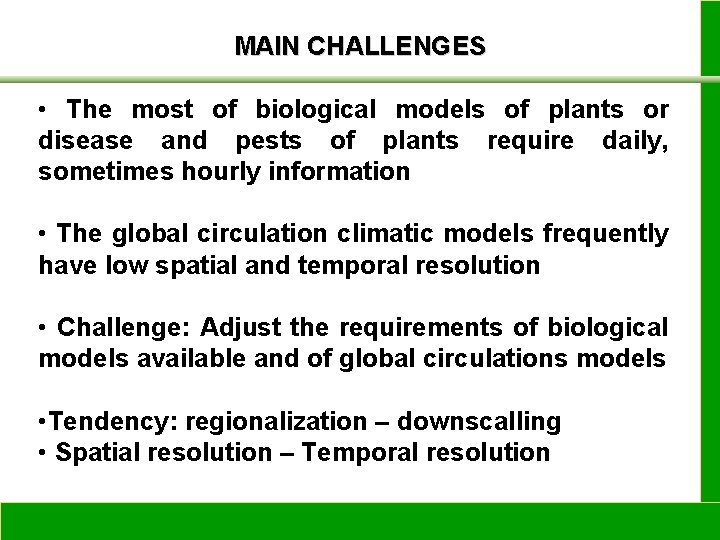 MAIN CHALLENGES

• The most of biological models of plants or disease and pests of plants require daily, sometimes hourly information

• The global circulation climatic models frequently have low spatial and temporal resolution

• Challenge: Adjust the requirements of biological models available and of global circulations models

•Tendency: regionalization – downscalling
• Spatial resolution – Temporal resolution